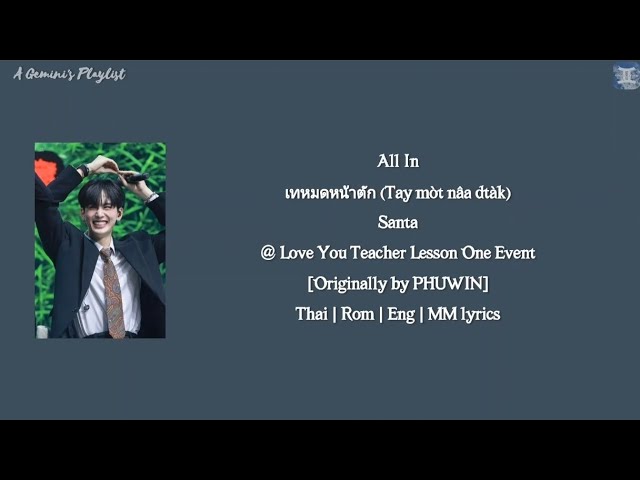 A Gemini's Playlist

All In

เทหมดหน้าตัก (Tay mòt nâa dtàk)

Santa

@ Love You Teacher Lesson One Event

[Originally by PHUWIN]

Thai | Rom | Eng | MM lyrics